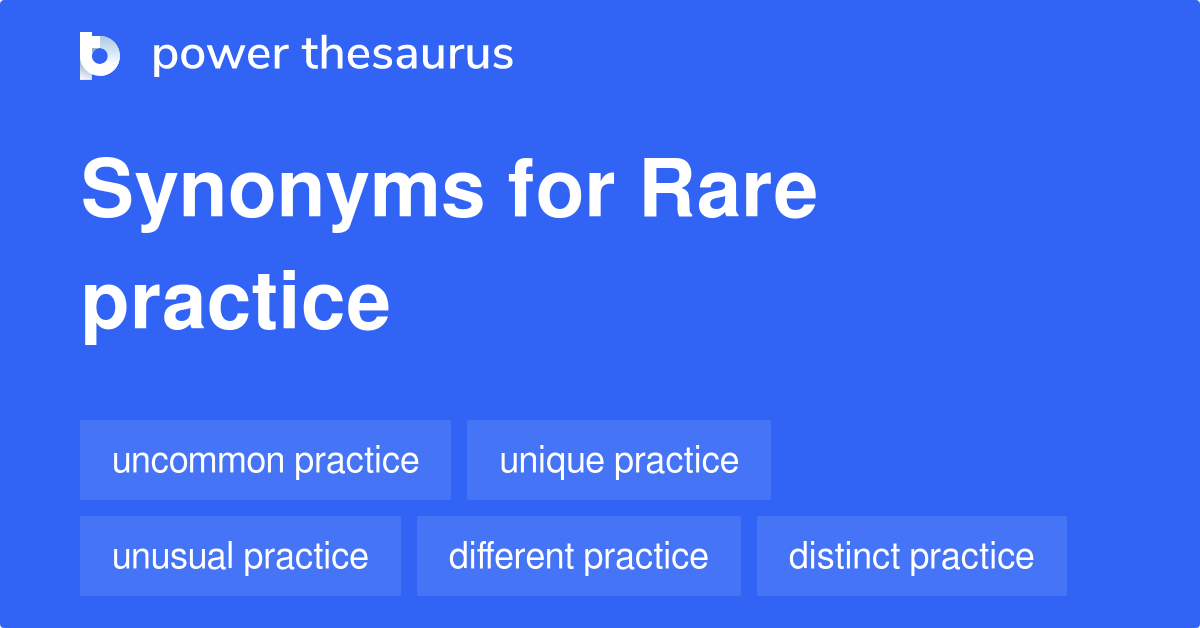 power thesaurus

Synonyms for Rare practice

uncommon practice

unique practice

unusual practice

different practice

distinct practice